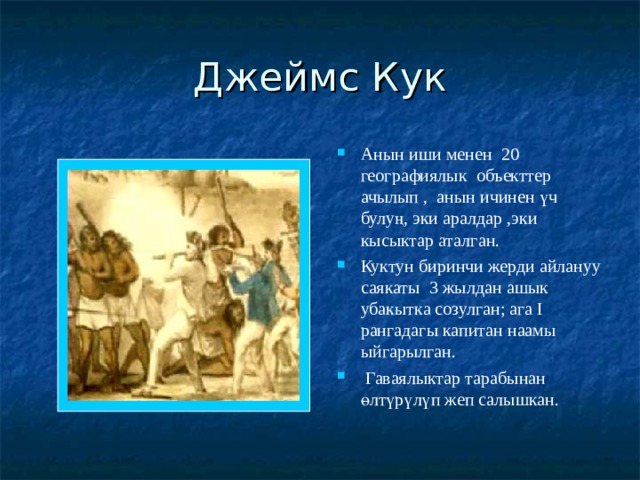 Джеймс Кук

Анын иши менен 20 географиялык объекттер ачылып , анын ичинен үч булуң, эки аралдар ,эки кысыктар аталган.

Куктун биринчи жерди айлануу саякаты 3 жылдан ашык убакытка созулган; ага I рангадагы капитан наамы ыйгарылган.

Гаваялыктар тарабынан өлтүрүлүп жеп салышкан.